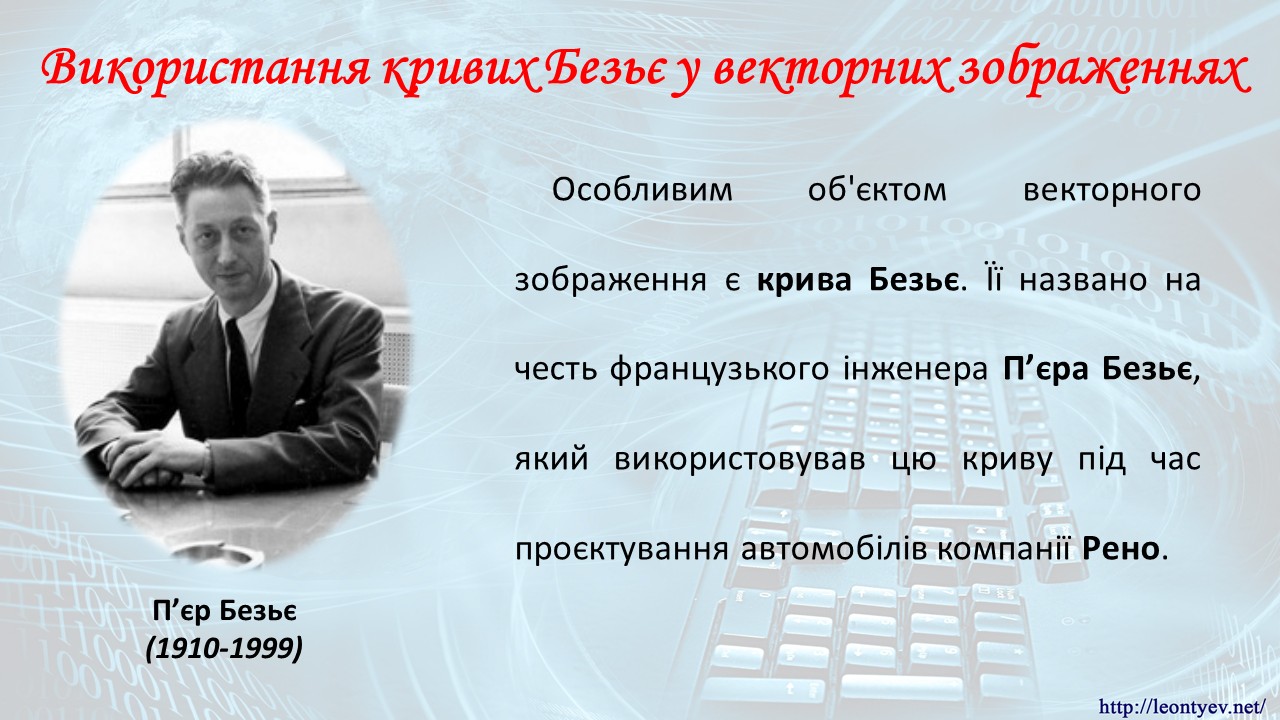 Використання кривих Безьє у векторних зображеннях

Особливим об'єктом векторного зображення є крива Безьє. Її названо на честь французького інженера П’єра Безьє, який використовував цю криву під час проєктування автомобілів компанії Рено.

П’єр Безьє
(1910-1999)

http://leontyev.net/